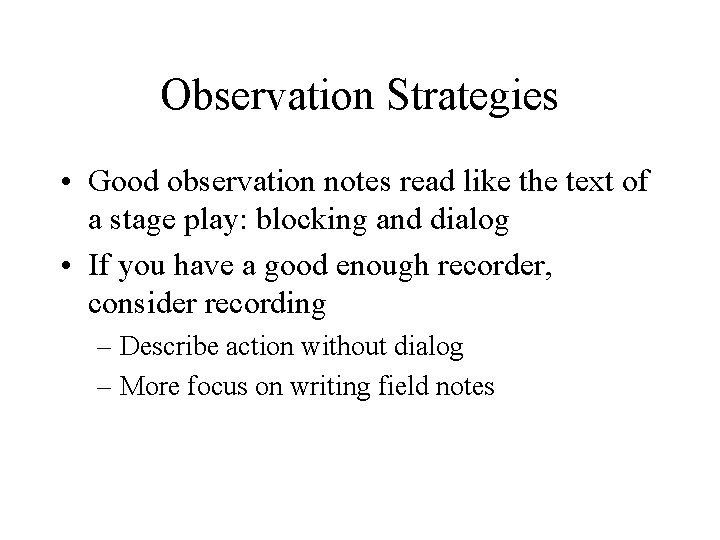 Observation Strategies

• Good observation notes read like the text of a stage play: blocking and dialog

• If you have a good enough recorder, consider recording

– Describe action without dialog

– More focus on writing field notes